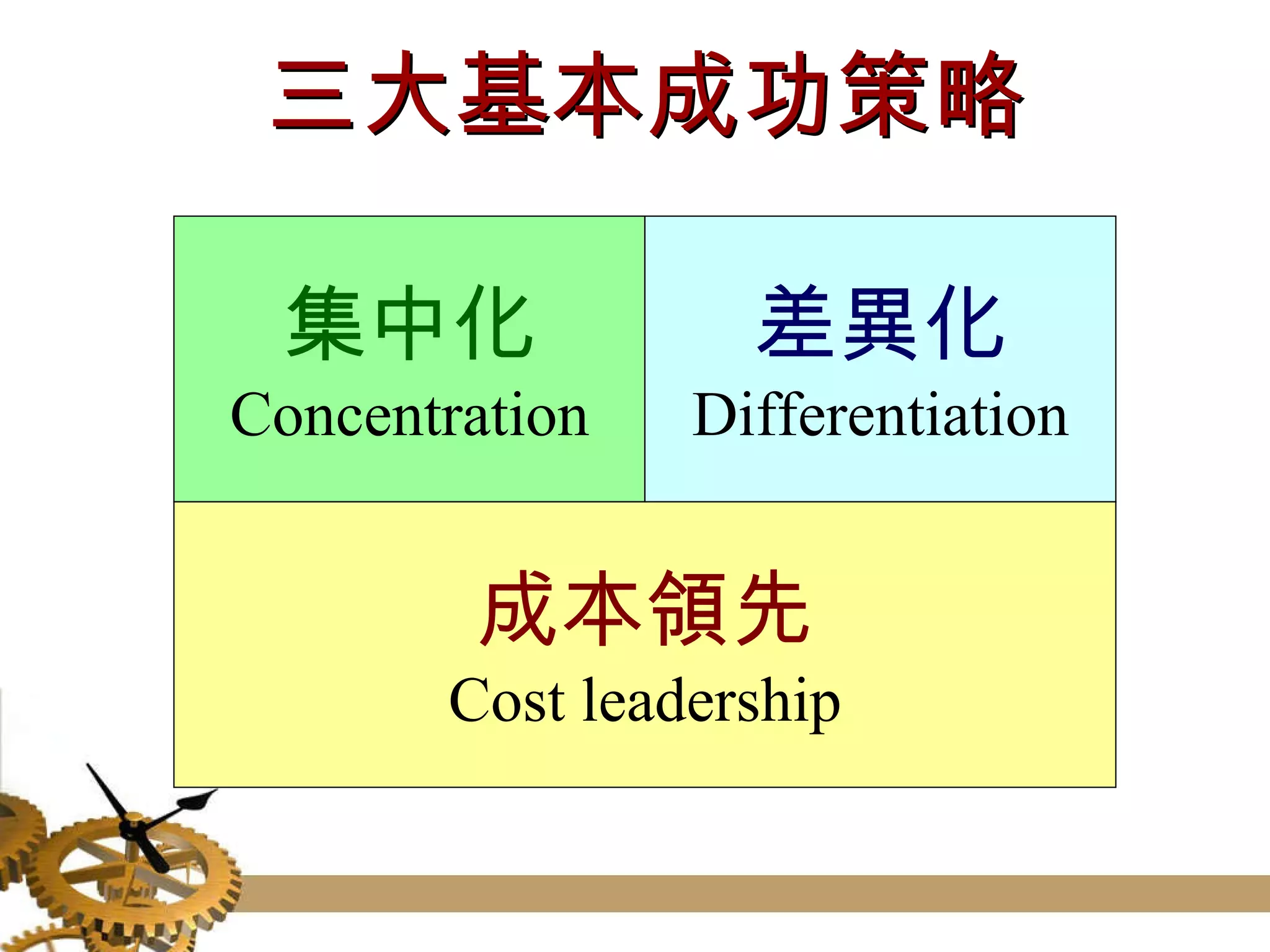 三大基本成功策略

集中化
Concentration

差異化
Differentiation

成本領先
Cost leadership